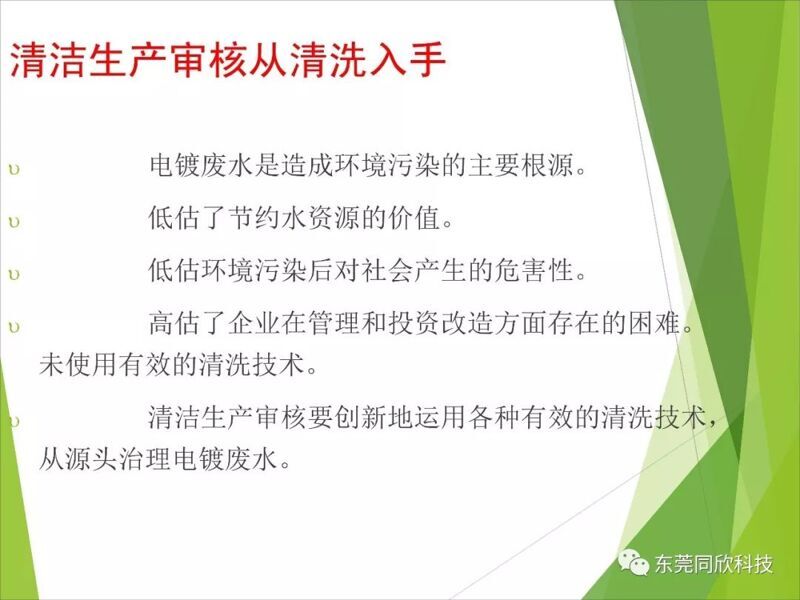 清洁生产审核从清洗入手

υ 电镀废水是造成环境污染的主要根源。

υ 低估了节约水资源的价值。

υ 低估环境污染后对社会产生的危害性。

υ 高估了企业在管理和投资改造方面存在的困难。未使用有效的清洗技术。

υ 清洁生产审核要创新地运用各种有效的清洗技术，从源头治理电镀废水。

东莞同欣科技